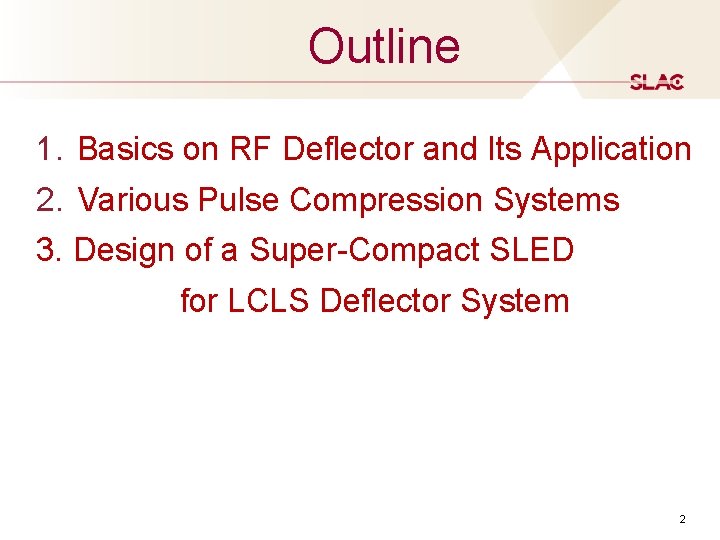 Outline

SLAC

1. Basics on RF Deflector and Its Application

2. Various Pulse Compression Systems

3. Design of a Super-Compact SLED for LCLS Deflector System

2